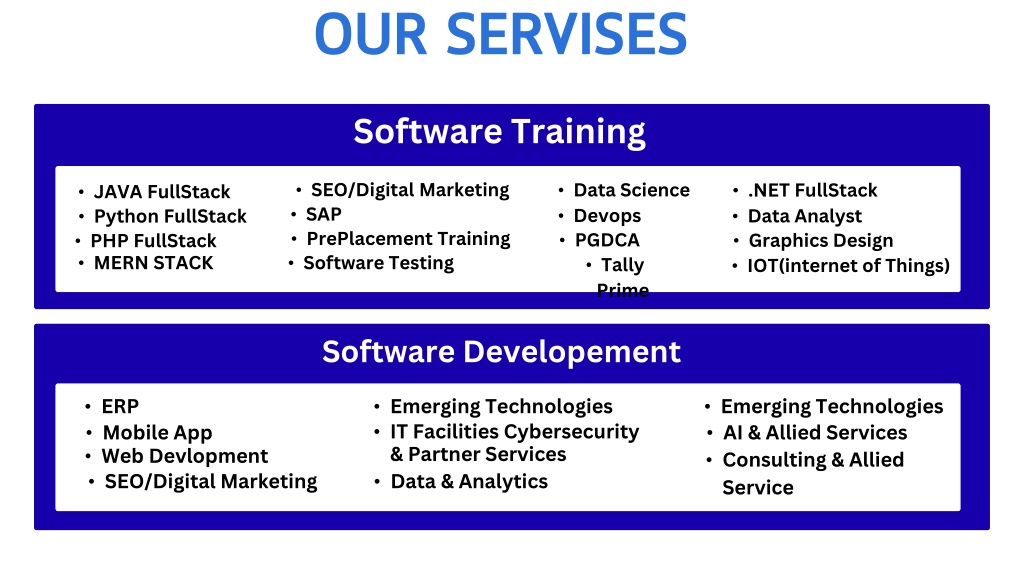 OUR SERVISES

Software Training

• JAVA FullStack
• Python FullStack
• PHP FullStack
• MERN STACK

• SEO/Digital Marketing
• SAP
• PrePlacement Training
• Software Testing

• Data Science
• Devops
• PGDCA
• Tally Prime

• .NET FullStack
• Data Analyst
• Graphics Design
• IOT(internet of Things)

Software Developement

• ERP
• Mobile App
• Web Devlopment
• SEO/Digital Marketing

• Emerging Technologies
• IT Facilities Cybersecurity & Partner Services
• Data & Analytics

• Emerging Technologies
• AI & Allied Services
• Consulting & Allied Service